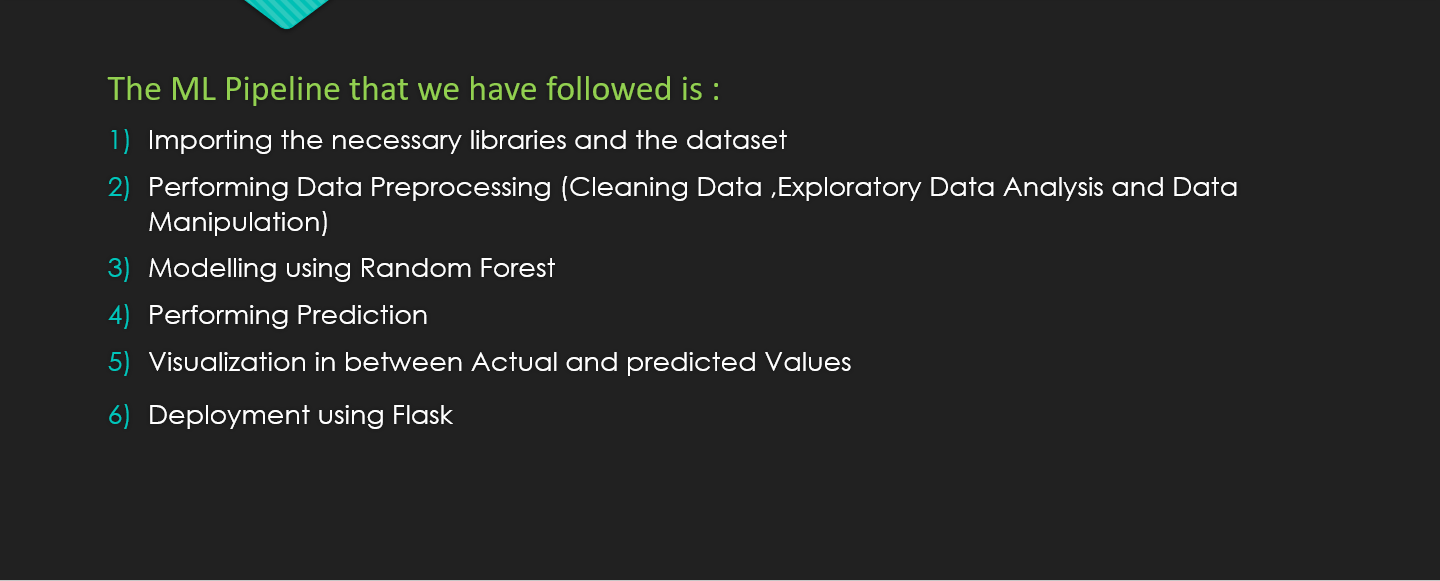 The ML Pipeline that we have followed is :

1) Importing the necessary libraries and the dataset
2) Performing Data Preprocessing (Cleaning Data ,Exploratory Data Analysis and Data Manipulation)
3) Modelling using Random Forest
4) Performing Prediction
5) Visualization in between Actual and predicted Values
6) Deployment using Flask